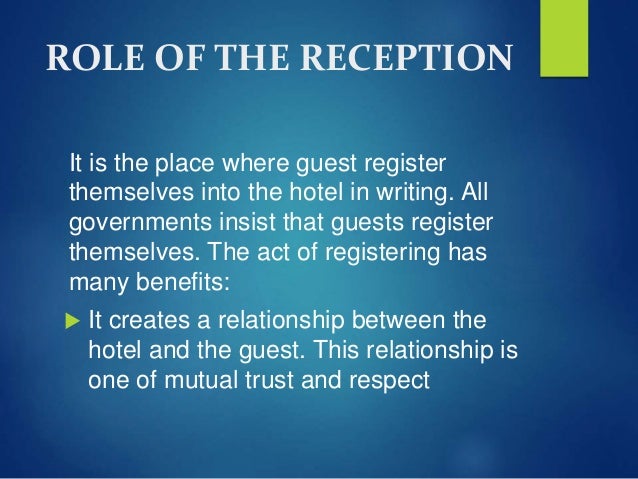 ROLE OF THE RECEPTION

It is the place where guest register themselves into the hotel in writing. All governments insist that guests register themselves. The act of registering has many benefits:

▶ It creates a relationship between the hotel and the guest. This relationship is one of mutual trust and respect